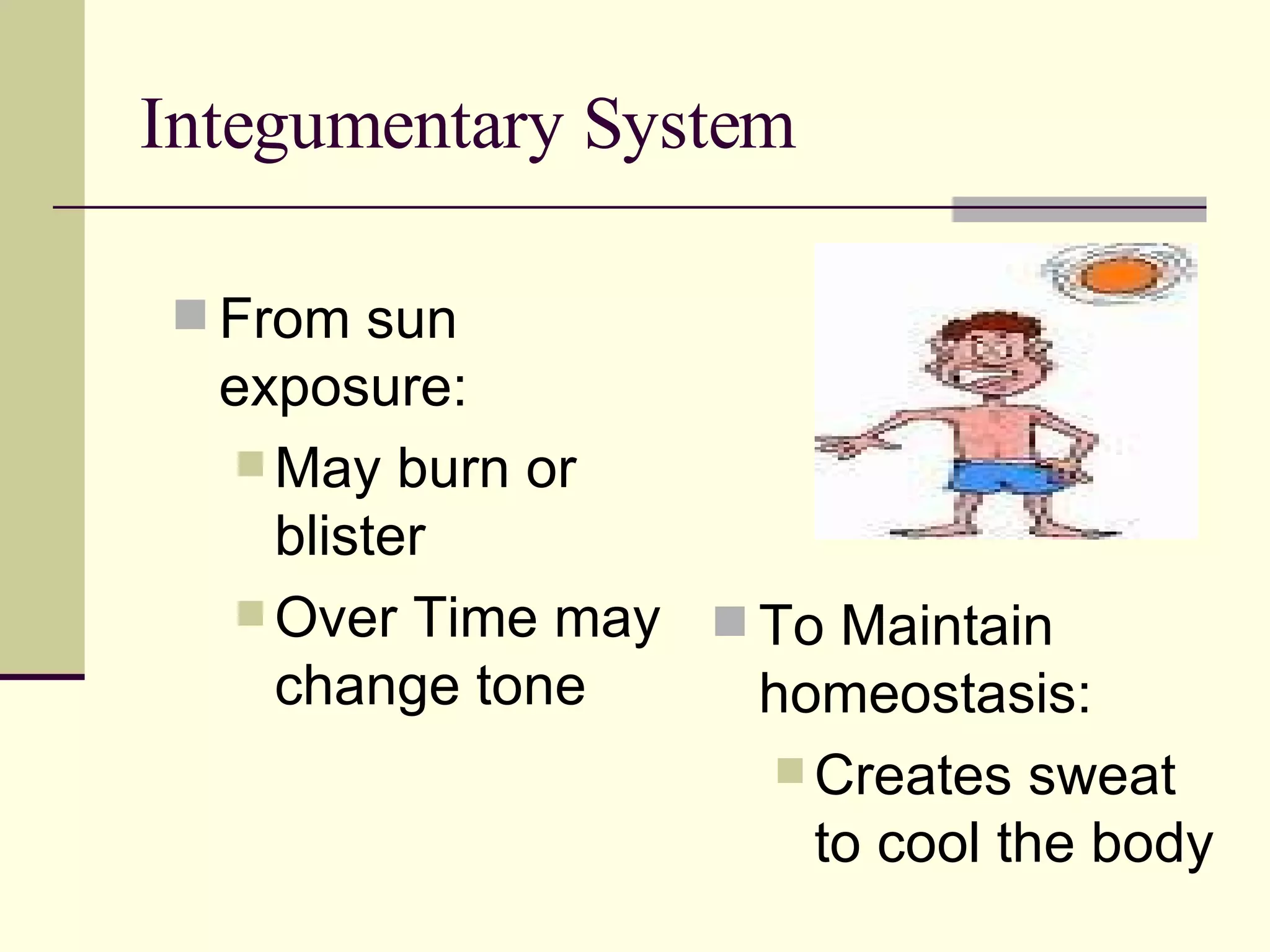 Integumentary System

From sun exposure:

May burn or blister

Over Time may change tone

To Maintain homeostasis:

Creates sweat to cool the body